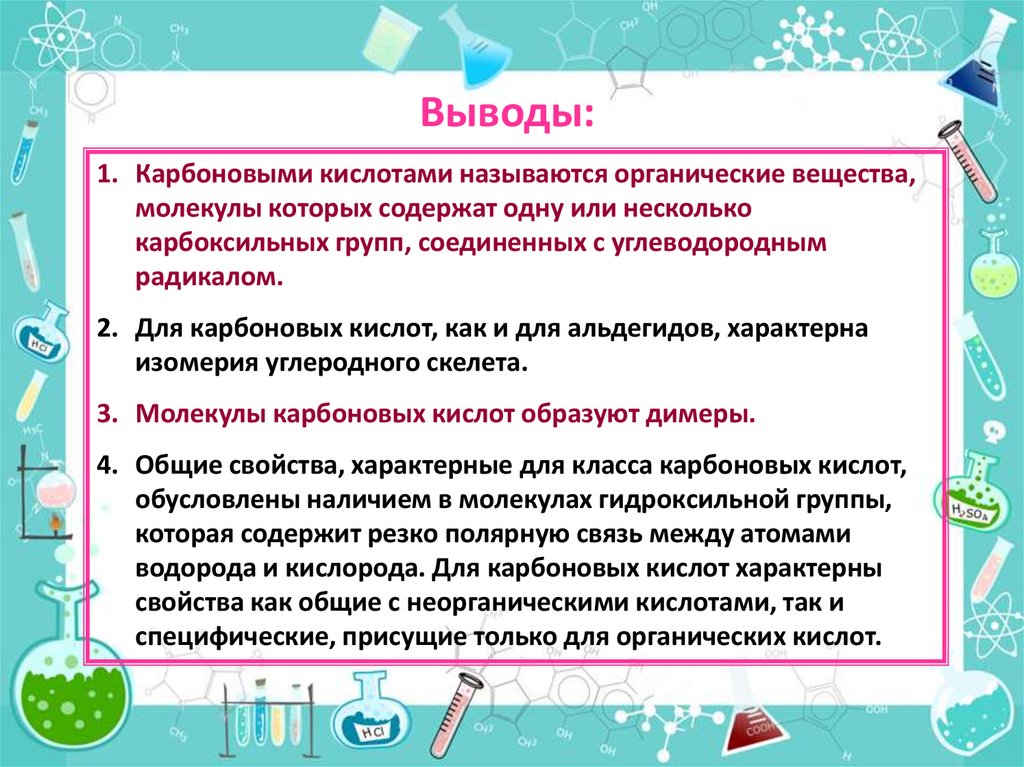 Выводы:

1. Карбоновыми кислотами называются органические вещества, молекулы которых содержат одну или несколько карбоксильных групп, соединенных с углеводородным радикалом.

2. Для карбоновых кислот, как и для альдегидов, характерна изомерия углеродного скелета.

3. Молекулы карбоновых кислот образуют димеры.

4. Общие свойства, характерные для класса карбоновых кислот, обусловлены наличием в молекулах гидроксильной группы, которая содержит резко полярную связь между атомами водорода и кислорода. Для карбоновых кислот характерны свойства как общие с неорганическими кислотами, так и специфические, присущие только для органических кислот.

HCl

$H_2SO_4$

HCl